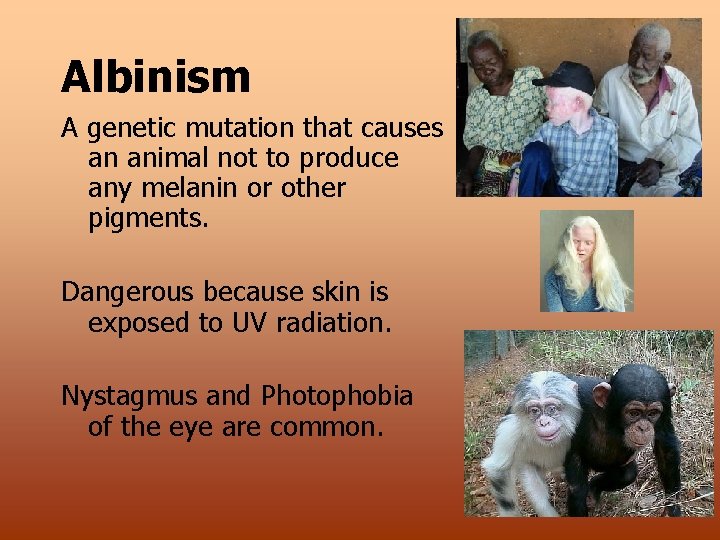 Albinism

A genetic mutation that causes an animal not to produce any melanin or other pigments.

Dangerous because skin is exposed to UV radiation.

Nystagmus and Photophobia of the eye are common.